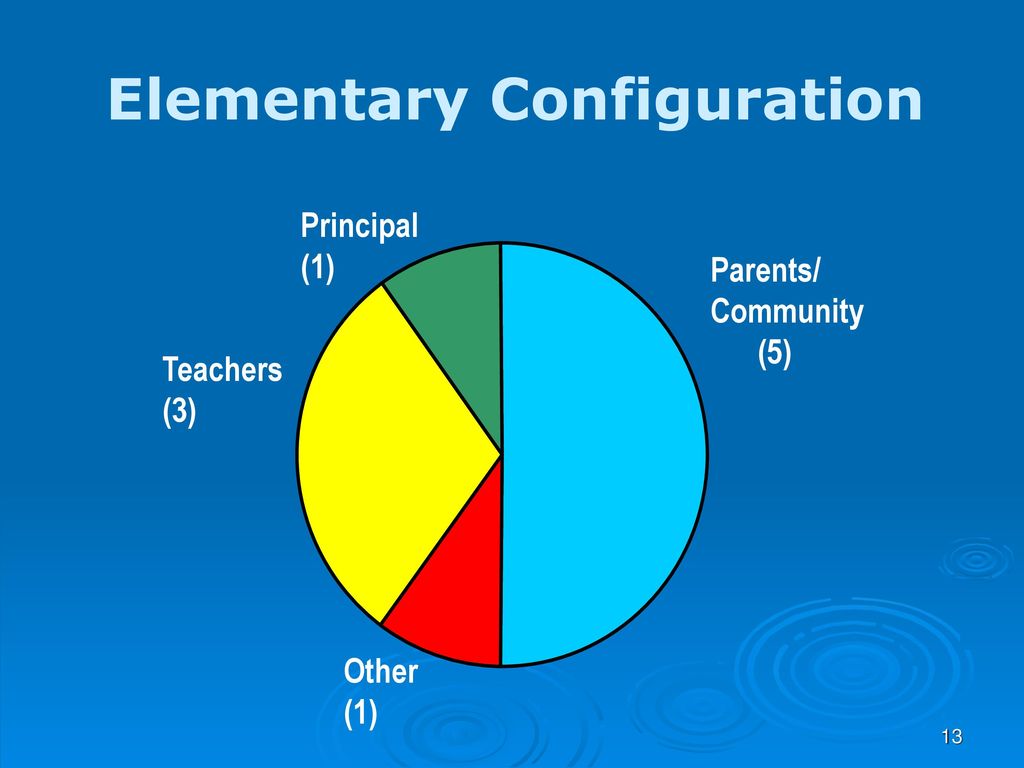 Elementary Configuration

Principal
(1)

Parents/
Community
(5)

Teachers
(3)

Other
(1)

13